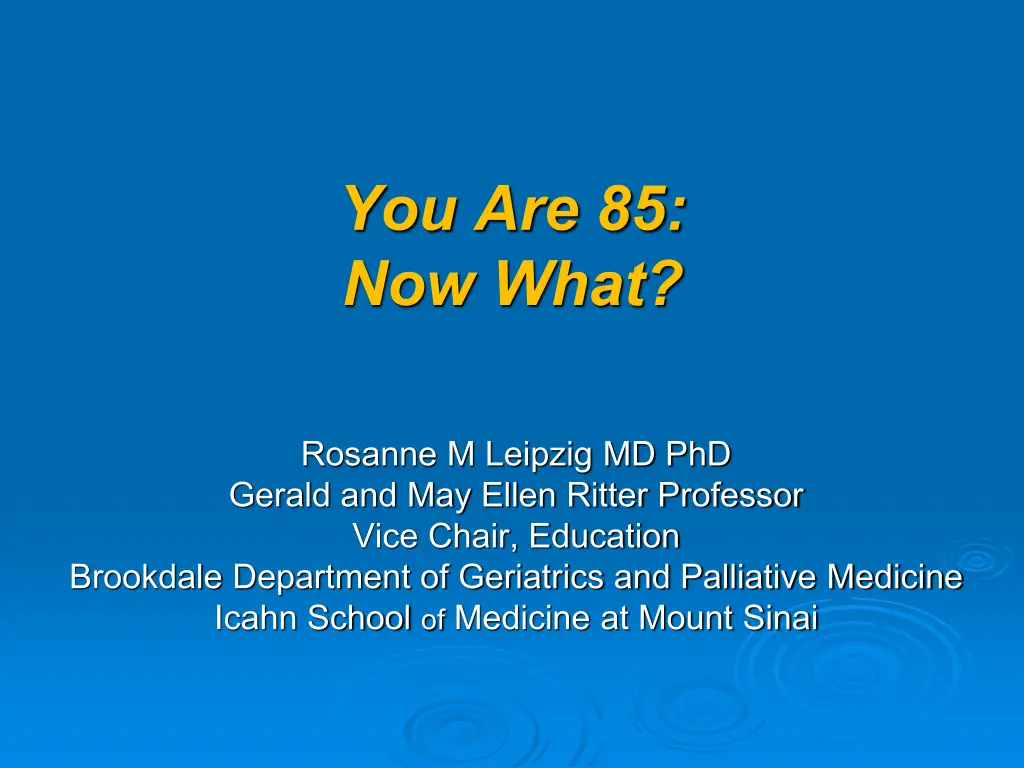 You Are 85:
Now What?

Rosanne M Leipzig MD PhD
Gerald and May Ellen Ritter Professor
Vice Chair, Education
Brookdale Department of Geriatrics and Palliative Medicine
Icahn School of Medicine at Mount Sinai